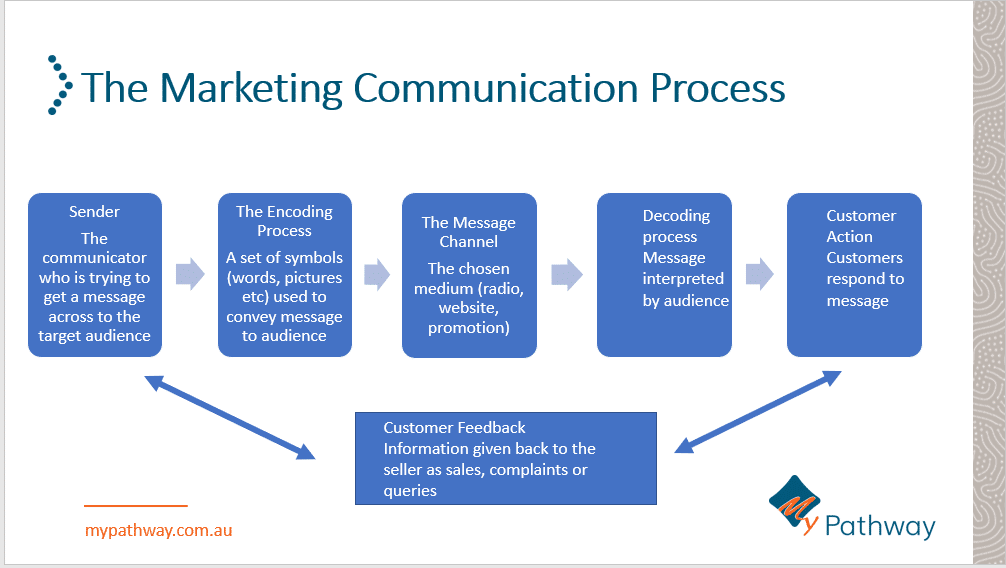 The Marketing Communication Process

Sender

The communicator who is trying to get a message across to the target audience

The Encoding Process

A set of symbols (words, pictures etc) used to convey message to audience

The Message Channel

The chosen medium (radio, website, promotion)

Decoding process
Message interpreted by audience

Customer Action
Customers respond to message

Customer Feedback
Information given back to the seller as sales, complaints or queries

mypathway.com.au

My Pathway